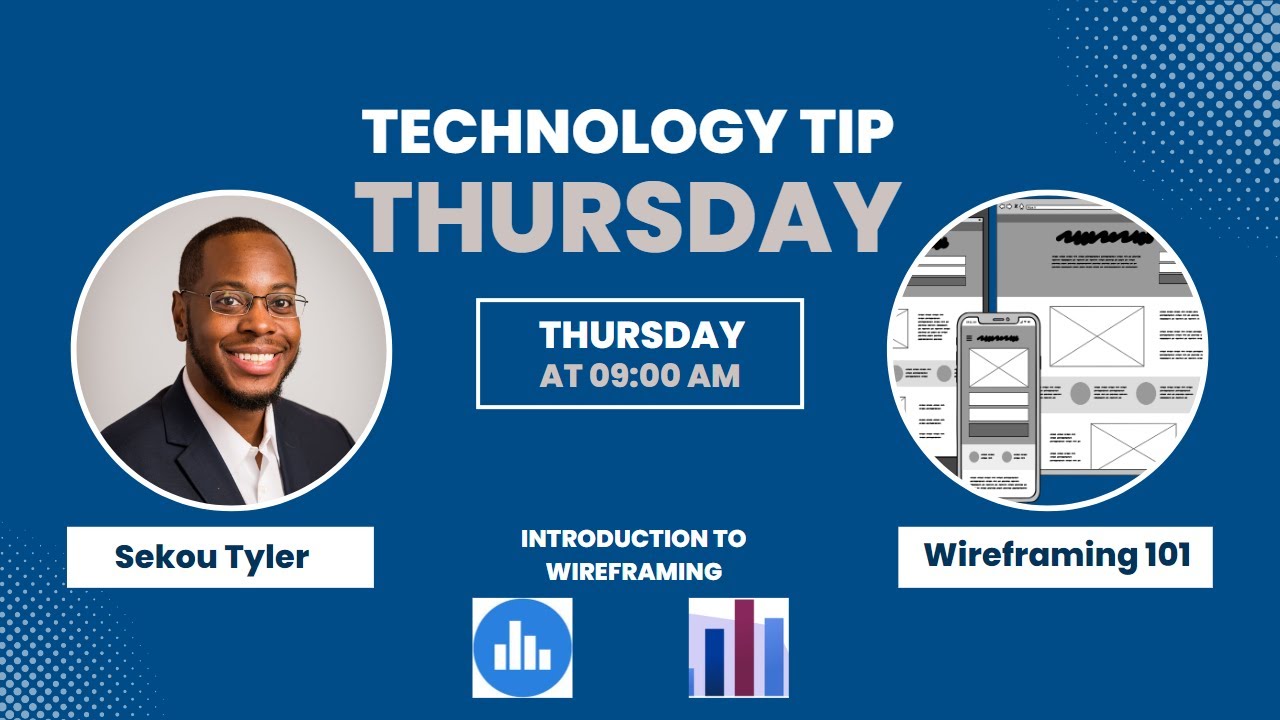 TECHNOLOGY TIP
THURSDAY

THURSDAY
AT 09:00 AM

Sekou Tyler

INTRODUCTION TO WIREFRAMING

Wireframing 101